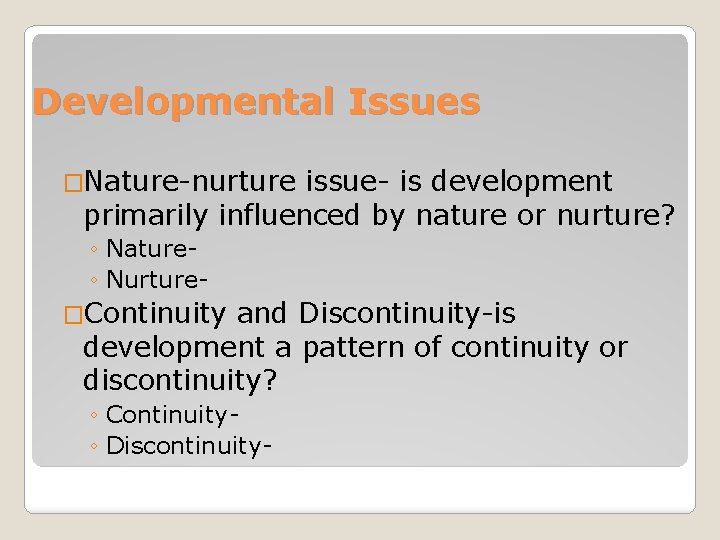 Developmental Issues

□Nature-nurture issue- is development primarily influenced by nature or nurture?
◦ Nature-
◦ Nurture-

□Continuity and Discontinuity-is development a pattern of continuity or discontinuity?
◦ Continuity-
◦ Discontinuity-